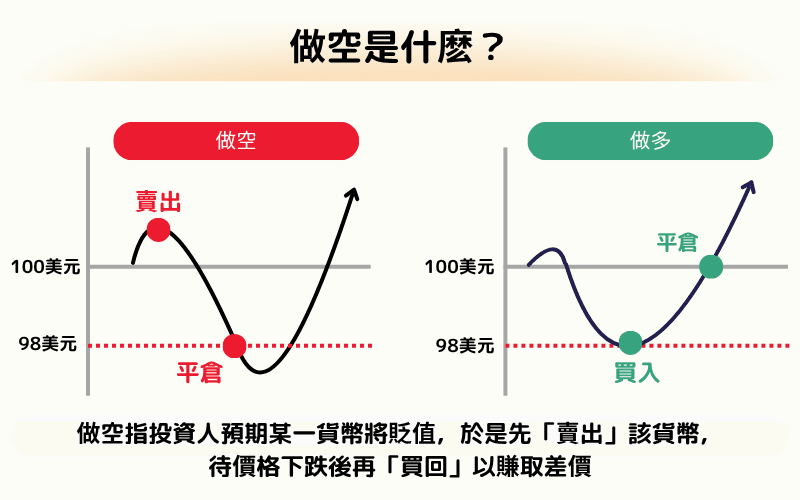 做空是什麼？

做空

賣出

100美元

98美元

平倉

做多

平倉

100美元

98美元

買入

做空指投資人預期某一貨幣將貶值，於是先「賣出」該貨幣，待價格下跌後再「買回」以賺取差價